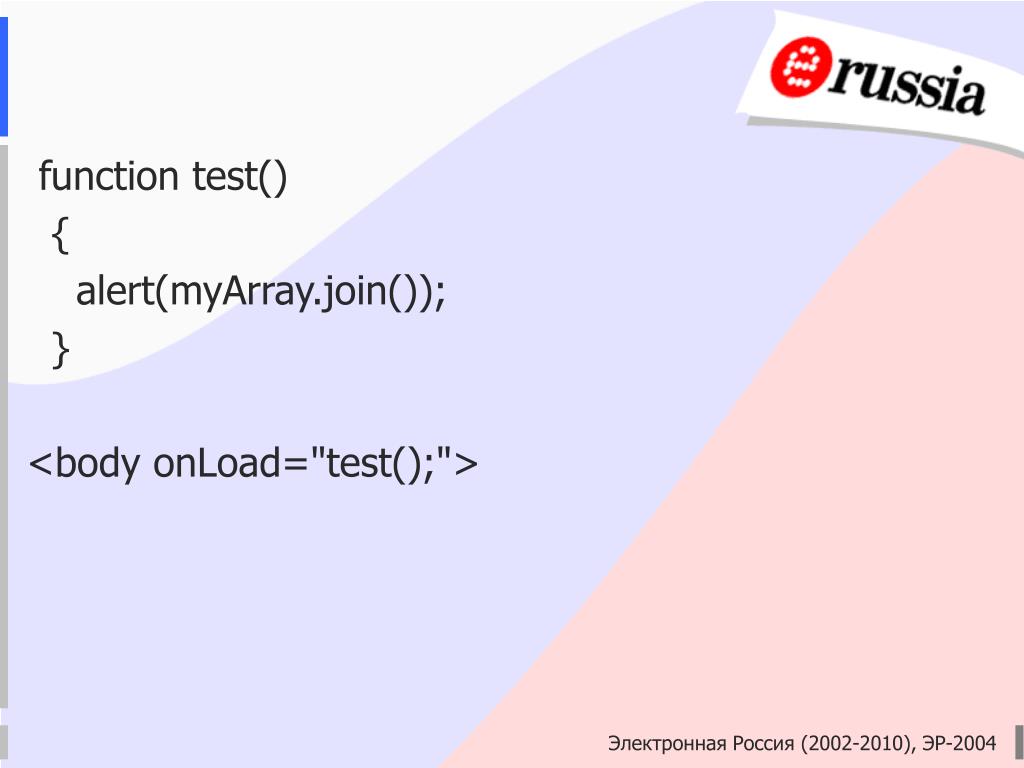 russia

function test()
{
alert(myArray.join());
}

<body onLoad="test();">

Электронная Россия (2002-2010), ЭР-2004